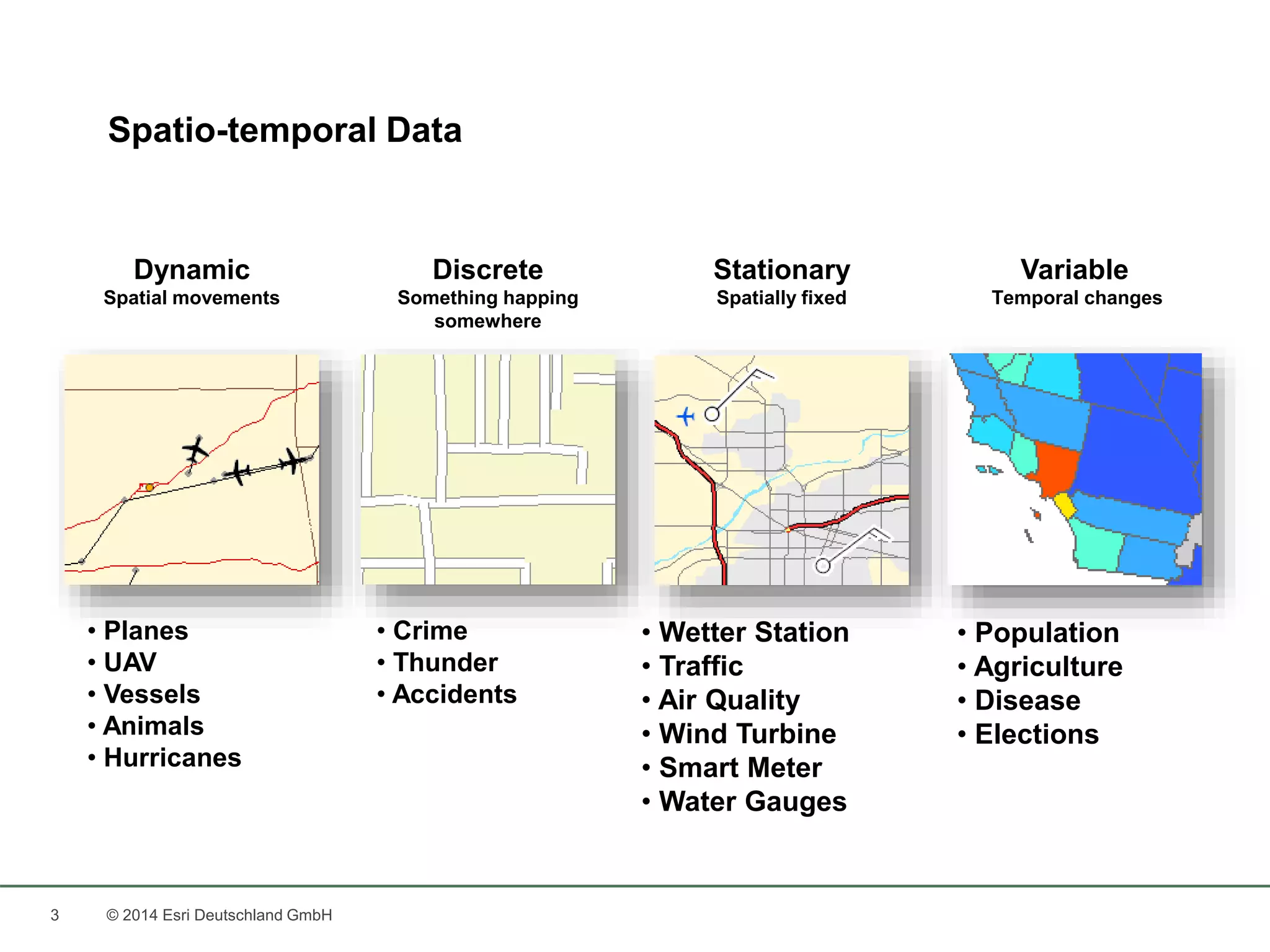 Spatio-temporal Data

Dynamic
Spatial movements

• Planes
• UAV
• Vessels
• Animals
• Hurricanes

Discrete
Something happing somewhere

• Crime
• Thunder
• Accidents

Stationary
Spatially fixed

• Wetter Station
• Traffic
• Air Quality
• Wind Turbine
• Smart Meter
• Water Gauges

Variable
Temporal changes

• Population
• Agriculture
• Disease
• Elections

3 © 2014 Esri Deutschland GmbH